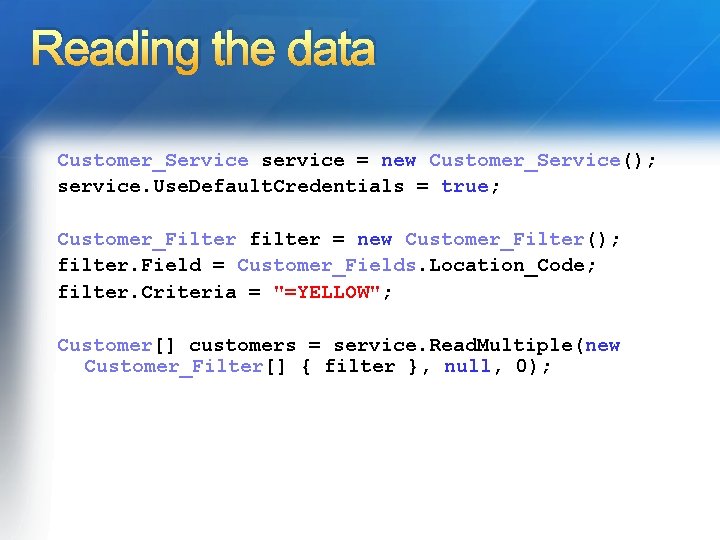 Reading the data

Customer_Service service = new Customer_Service();
service.UseDefaultCredentials = true;

Customer_Filter filter = new Customer_Filter();
filter.Field = Customer_Fields.Location_Code;
filter.Criteria = "=YELLOW";

Customer[] customers = service.ReadMultiple(new Customer_Filter[] { filter }, null, 0);